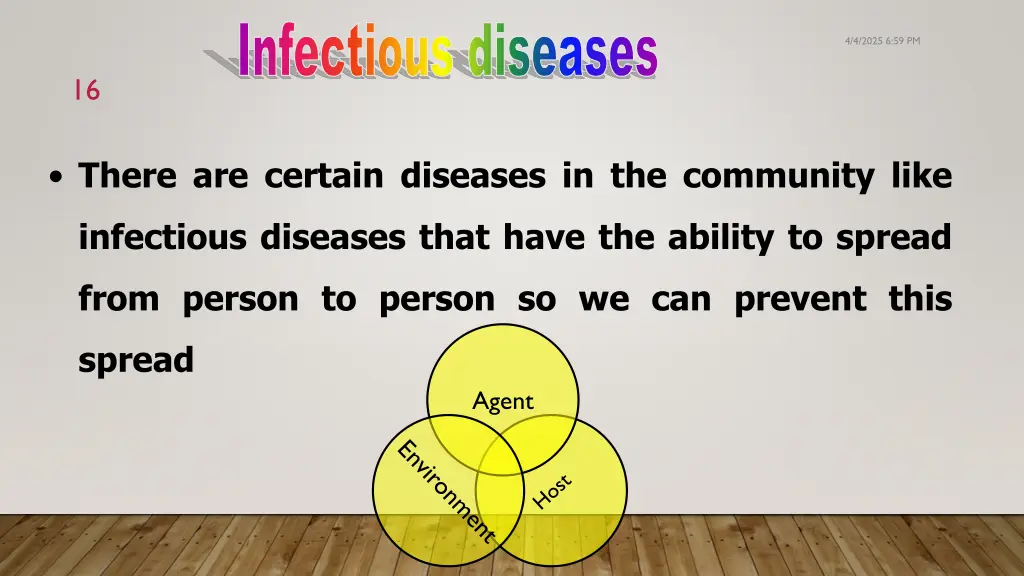 Infectious diseases

4/4/2025 6:59 PM

16

• There are certain diseases in the community like infectious diseases that have the ability to spread from person to person so we can prevent this spread

Agent

Environment

Host